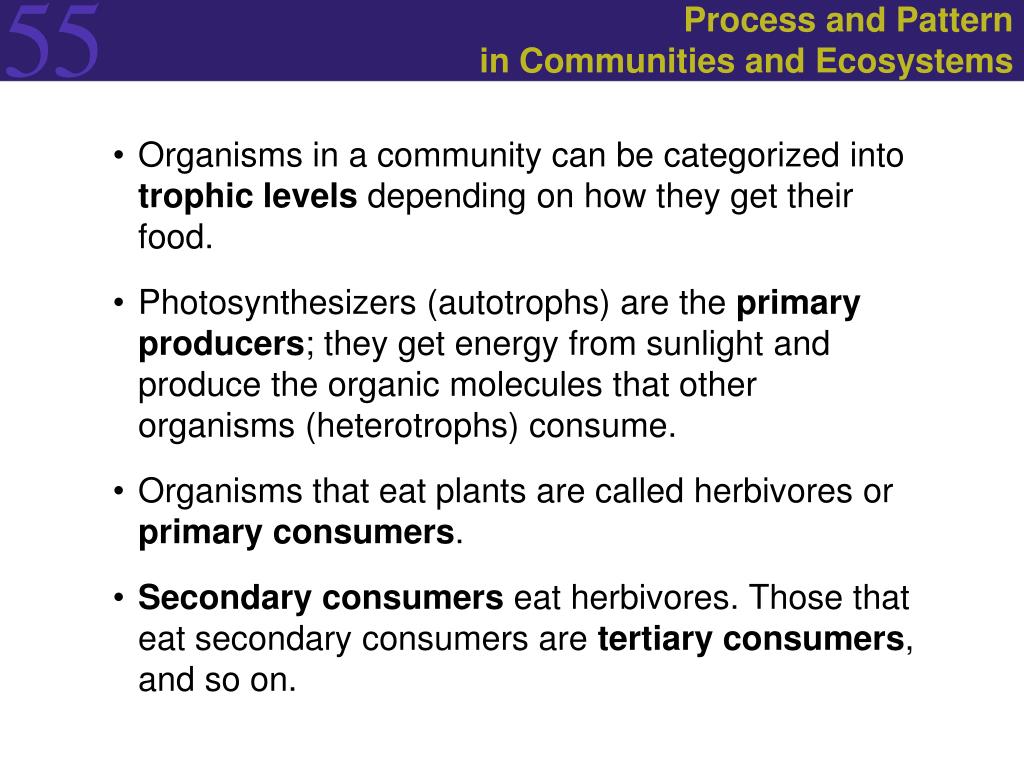 55

Process and Pattern
in Communities and Ecosystems

• Organisms in a community can be categorized into trophic levels depending on how they get their food.

• Photosynthesizers (autotrophs) are the primary producers; they get energy from sunlight and produce the organic molecules that other organisms (heterotrophs) consume.

• Organisms that eat plants are called herbivores or primary consumers.

• Secondary consumers eat herbivores. Those that eat secondary consumers are tertiary consumers, and so on.